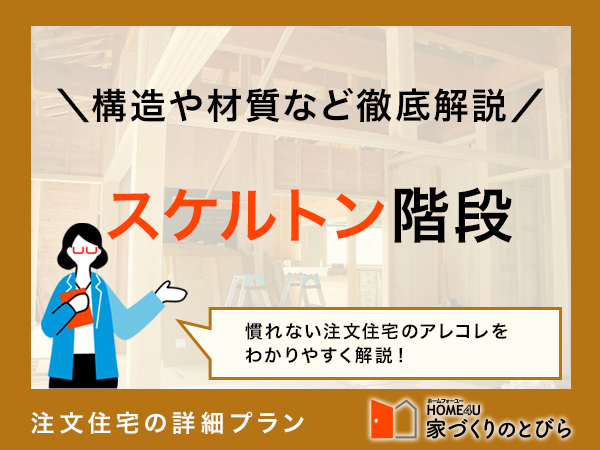 ＼構造や材質など徹底解説／

スケルトン階段

慣れない注文住宅のアレコレをわかりやすく解説！

注文住宅の詳細プラン

ホームフォーユー
HOME4U
家づくりのとびら